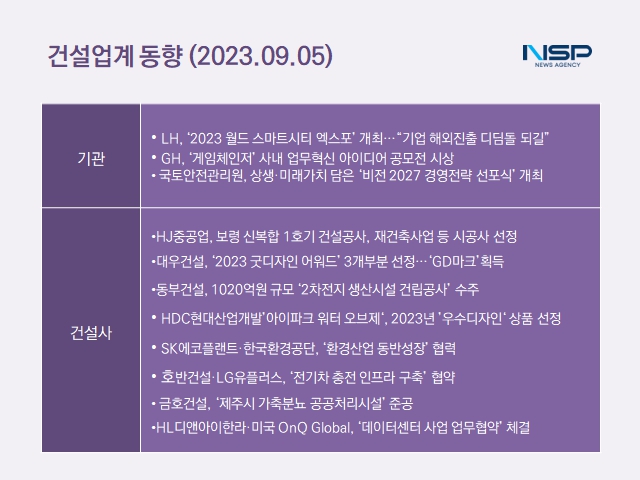 건설업계 동향 (2023.09.05)

NSP NEWS AGENCY

| 기관 | • LH, '2023 월드 스마트시티 엑스포' 개최…"기업 해외진출 디딤돌 되길" • GH, '게임체인저' 사내 업무혁신 아이디어 공모전 시상 • 국토안전관리원, 상생·미래가치 담은 '비전 2027 경영전략 선포식' 개최 |
|---|---|
| 건설사 | •HJ중공업, 보령 신복합 1호기 건설공사, 재건축사업 등 시공사 선정 •대우건설, '2023 굿디자인 어워드' 3개부분 선정…'GD마크' 획득 •동부건설, 1020억원 규모 '2차전지 생산시설 건립공사' 수주 • HDC현대산업개발'아이파크 워터 오브제', 2023년 '우수디자인' 상품 선정 • SK에코플랜트·한국환경공단, '환경산업 동반성장' 협력 • 호반건설·LG유플러스, '전기차 충전 인프라 구축' 협약 • 금호건설, '제주시 가축분뇨 공공처리시설' 준공 •HL디앤아이한라·미국 OnQ Global, '데이터센터 사업 업무협약' 체결 |